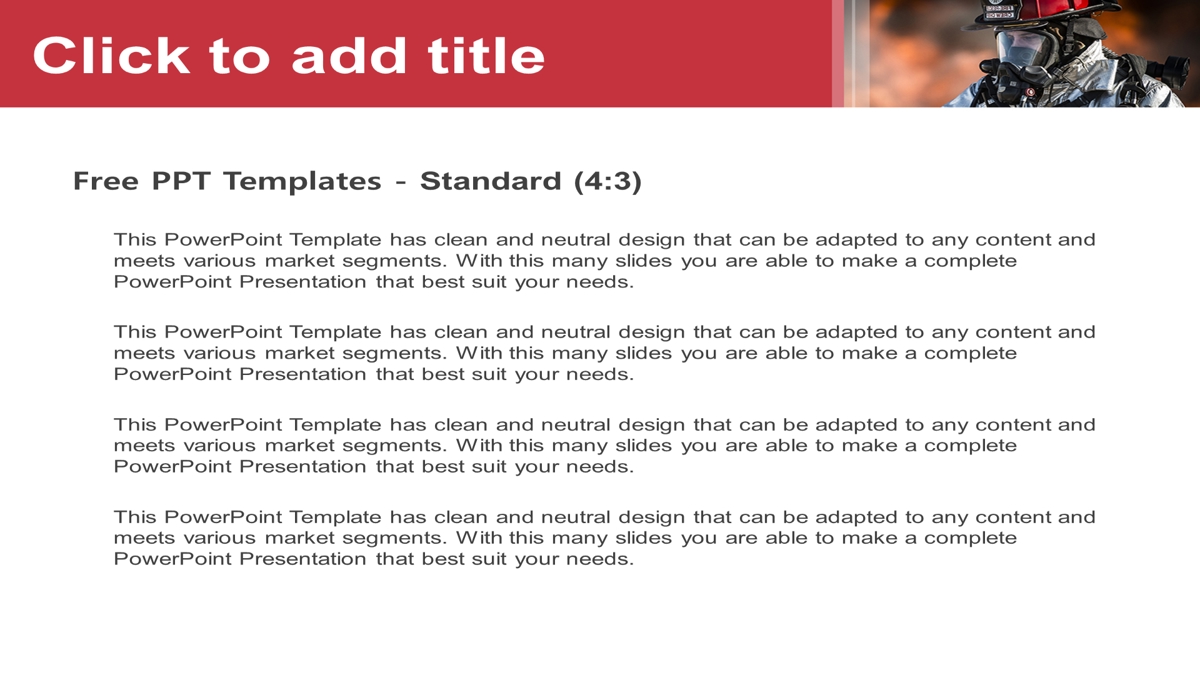 Click to add title

Free PPT Templates - Standard (4:3)

This PowerPoint Template has clean and neutral design that can be adapted to any content and meets various market segments. With this many slides you are able to make a complete PowerPoint Presentation that best suit your needs.

This PowerPoint Template has clean and neutral design that can be adapted to any content and meets various market segments. With this many slides you are able to make a complete PowerPoint Presentation that best suit your needs.

This PowerPoint Template has clean and neutral design that can be adapted to any content and meets various market segments. With this many slides you are able to make a complete PowerPoint Presentation that best suit your needs.

This PowerPoint Template has clean and neutral design that can be adapted to any content and meets various market segments. With this many slides you are able to make a complete PowerPoint Presentation that best suit your needs.